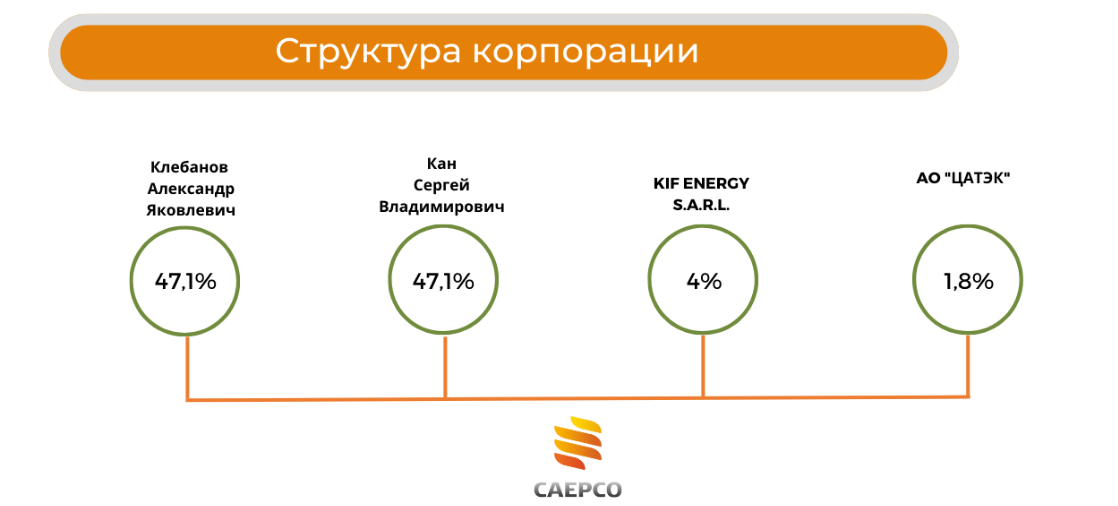 Структура корпорации

Клебанов Александр Яковлевич

47,1%

Кан Сергей Владимирович

47,1%

KIF ENERGY S.A.R.L.

4%

АО "ЦАТЭК"

1,8%

CAEPCO